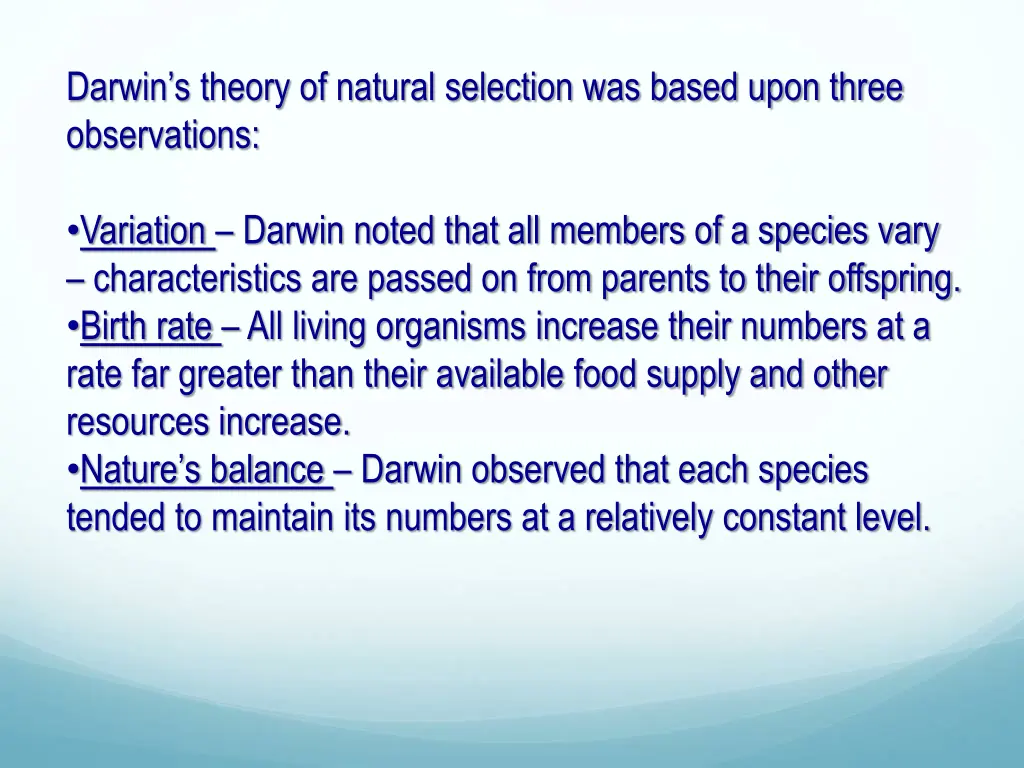 Darwin’s theory of natural selection was based upon three observations:

•Variation – Darwin noted that all members of a species vary – characteristics are passed on from parents to their offspring.
•Birth rate – All living organisms increase their numbers at a rate far greater than their available food supply and other resources increase.
•Nature’s balance – Darwin observed that each species tended to maintain its numbers at a relatively constant level.